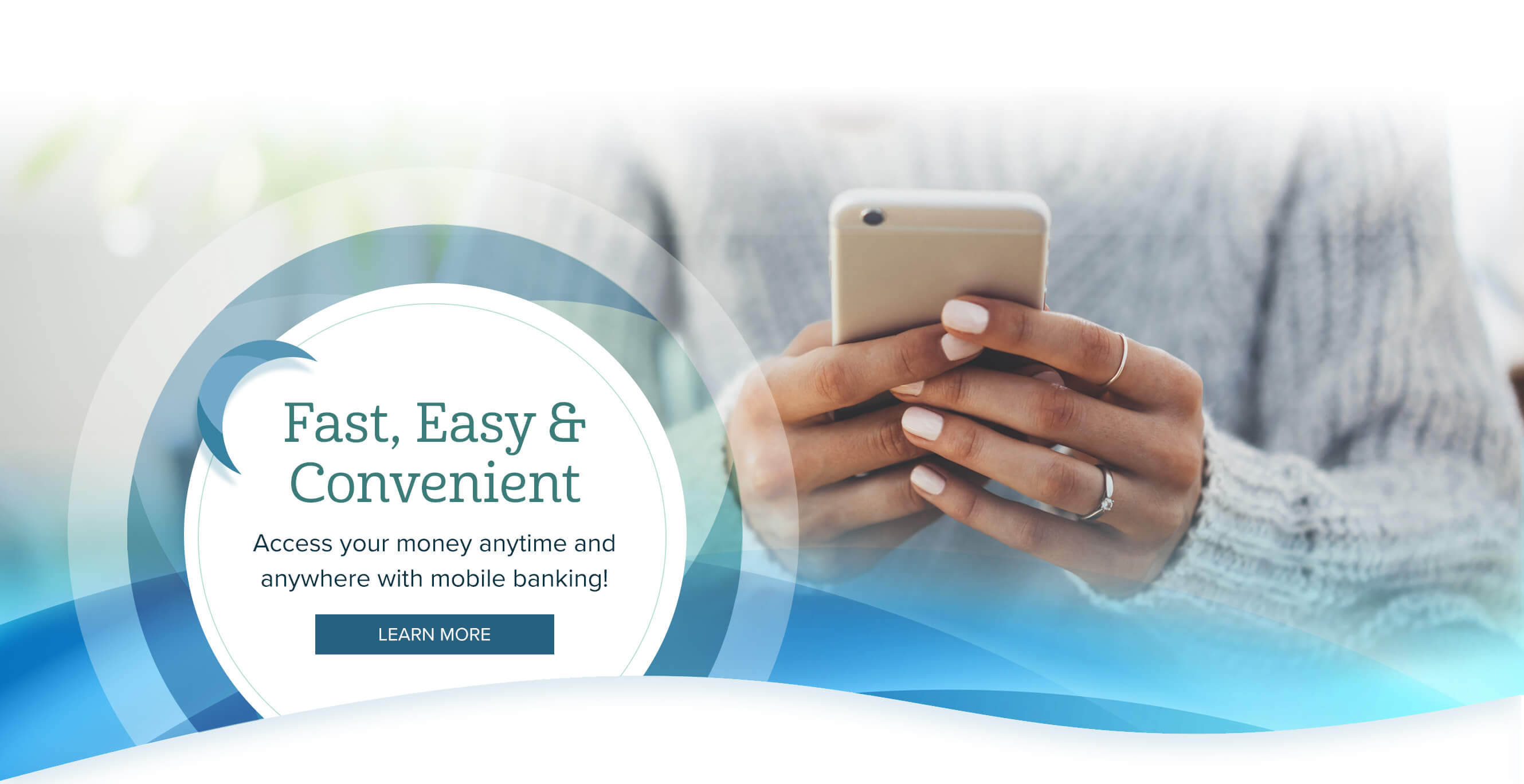 Fast, Easy & Convenient

Access your money anytime and anywhere with mobile banking!

LEARN MORE